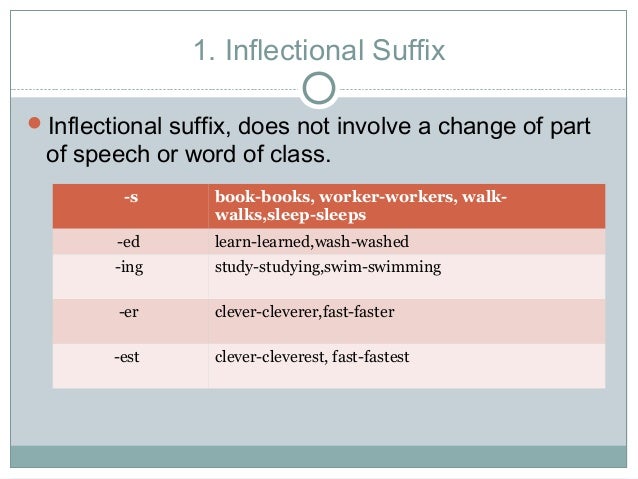 1. Inflectional Suffix

Inflectional suffix, does not involve a change of part of speech or word of class.

| -s | book-books, worker-workers, walk-walks,sleep-sleeps |
|---|---|
| -ed | learn-learned,wash-washed |
| -ing | study-studying,swim-swimming |
| -er | clever-cleverer,fast-faster |
| -est | clever-cleverest, fast-fastest |